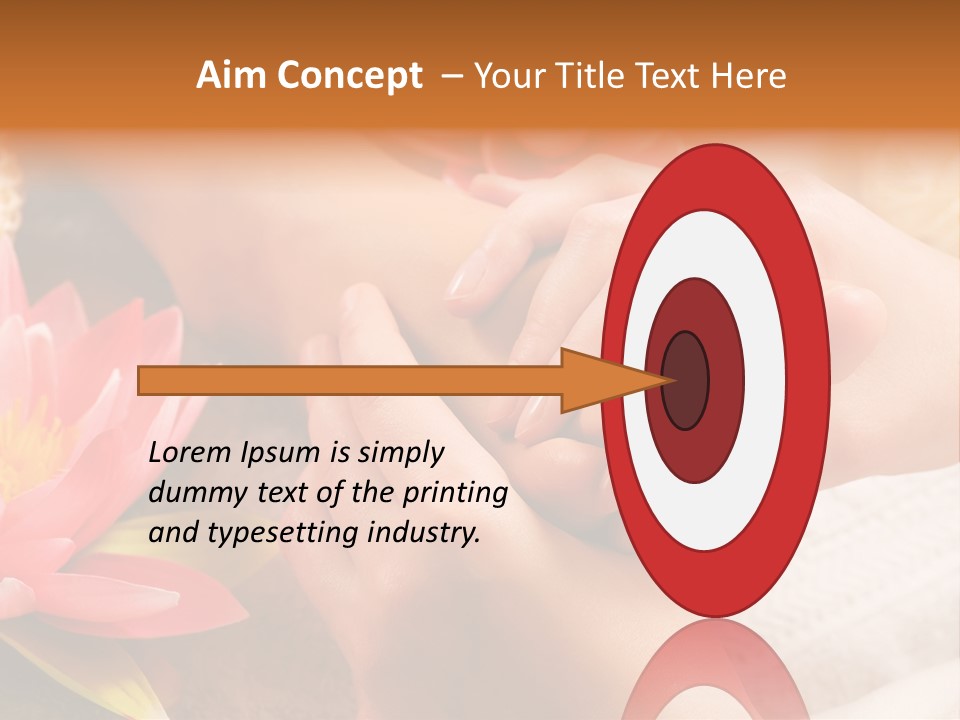 Aim Concept – Your Title Text Here

Lorem Ipsum is simply dummy text of the printing and typesetting industry.